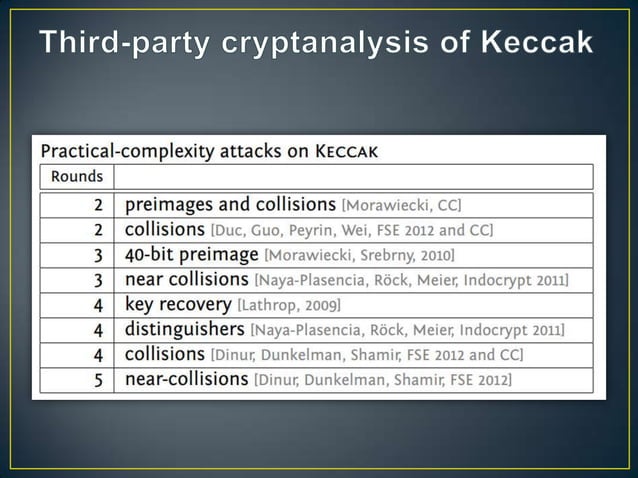 Third-party cryptanalysis of Keccak

Practical-complexity attacks on KECCAK

| Rounds | |
|---|---|
| 2 | preimages and collisions [Morawiecki, CC] |
| 2 | collisions [Duc, Guo, Peyrin, Wei, FSE 2012 and CC] |
| 3 | 40-bit preimage [Morawiecki, Srebrny, 2010] |
| 3 | near collisions [Naya-Plasencia, Röck, Meier, Indocrypt 2011] |
| 4 | key recovery [Lathrop, 2009] |
| 4 | distinguishers [Naya-Plasencia, Röck, Meier, Indocrypt 2011] |
| 4 | collisions [Dinur, Dunkelman, Shamir, FSE 2012 and CC] |
| 5 | near-collisions [Dinur, Dunkelman, Shamir, FSE 2012] |